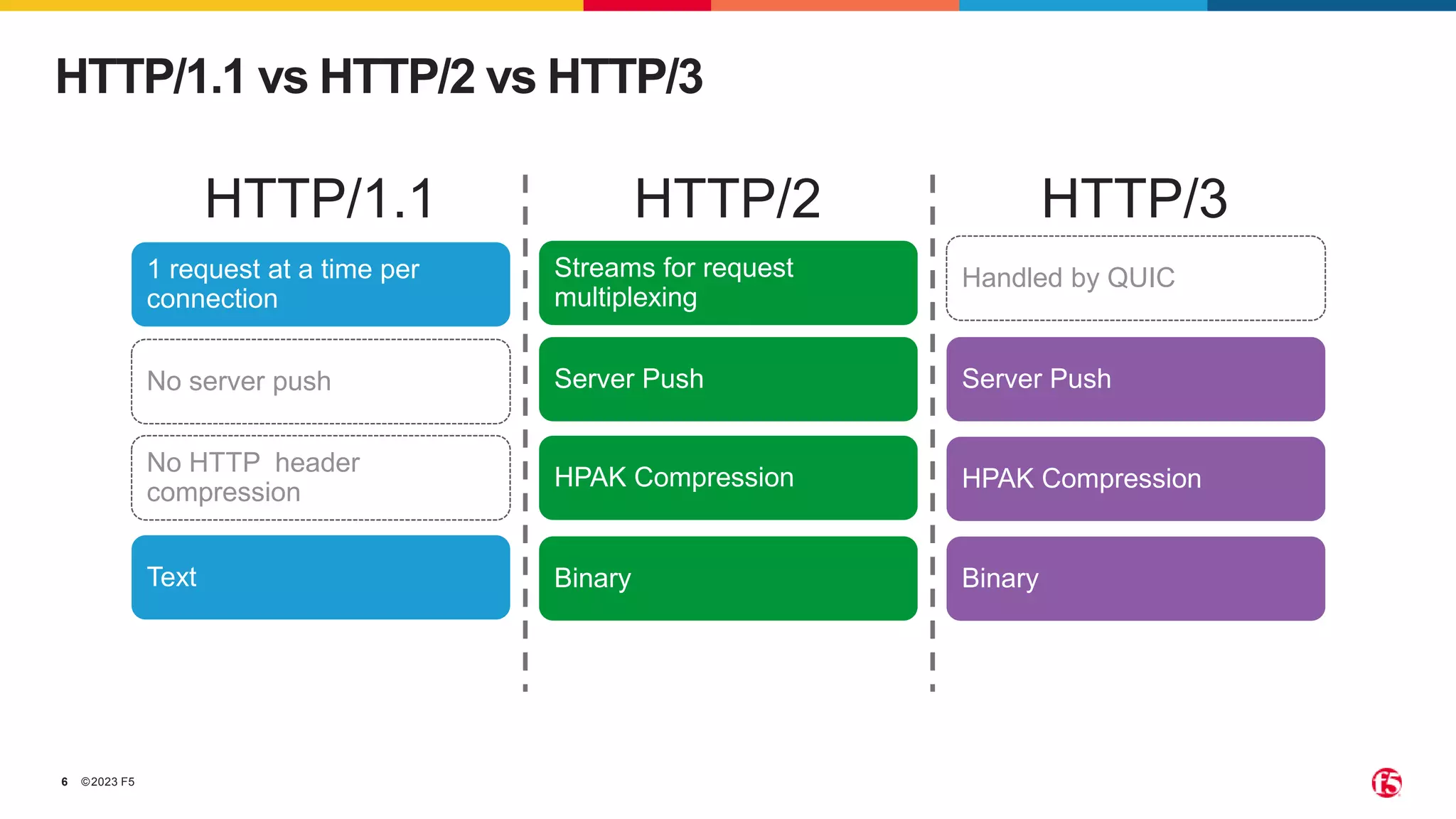 HTTP/1.1 vs HTTP/2 vs HTTP/3

HTTP/1.1

1 request at a time per connection

No server push

No HTTP header compression

Text

HTTP/2

Streams for request multiplexing

Server Push

HPAK Compression

Binary

HTTP/3

Handled by QUIC

Server Push

HPAK Compression

Binary

6 ©2023 F5

f5